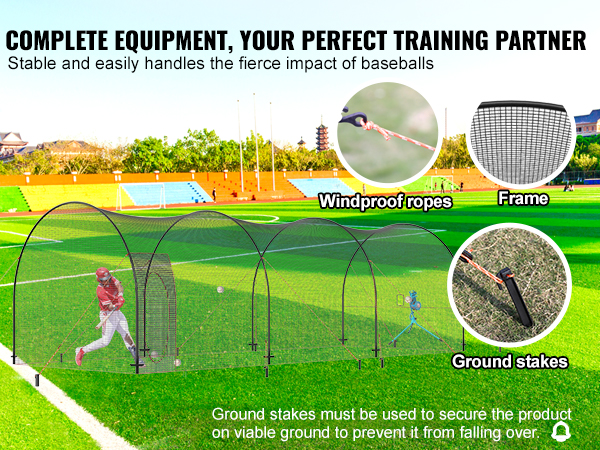 COMPLETE EQUIPMENT, YOUR PERFECT TRAINING PARTNER
Stable and easily handles the fierce impact of baseballs

Windproof ropes

Frame

Ground stakes

Ground stakes must be used to secure the product on viable ground to prevent it from falling over.